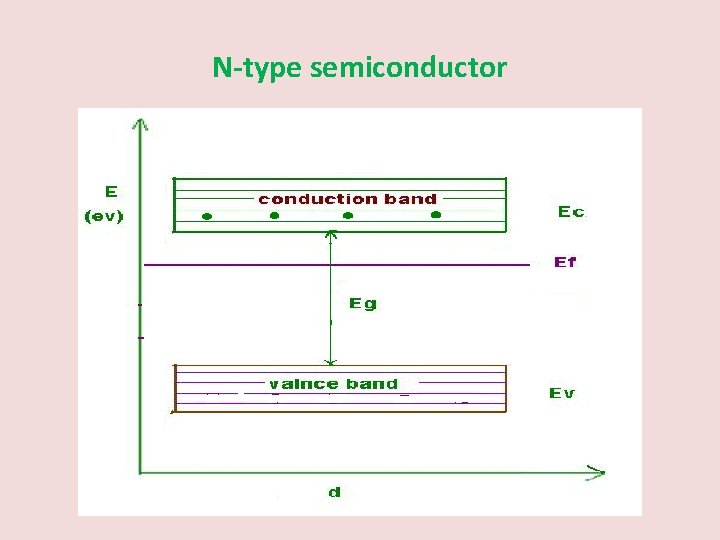 N-type semiconductor

E
(ev)

conduction band

Ec

Ef

Eg

valnce band

Ev

d